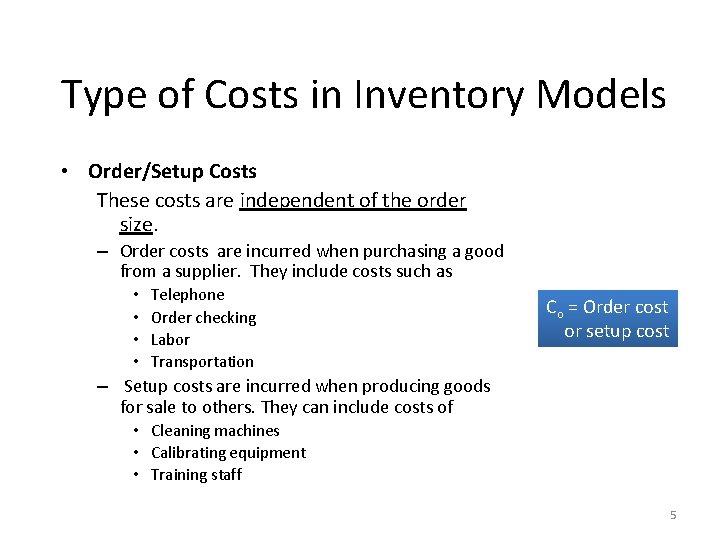 Type of Costs in Inventory Models

• Order/Setup Costs

These costs are independent of the order size.

– Order costs are incurred when purchasing a good from a supplier. They include costs such as

• Telephone
• Order checking
• Labor
• Transportation

– Setup costs are incurred when producing goods for sale to others. They can include costs of

• Cleaning machines
• Calibrating equipment
• Training staff

$C_o$ = Order cost or setup cost

5